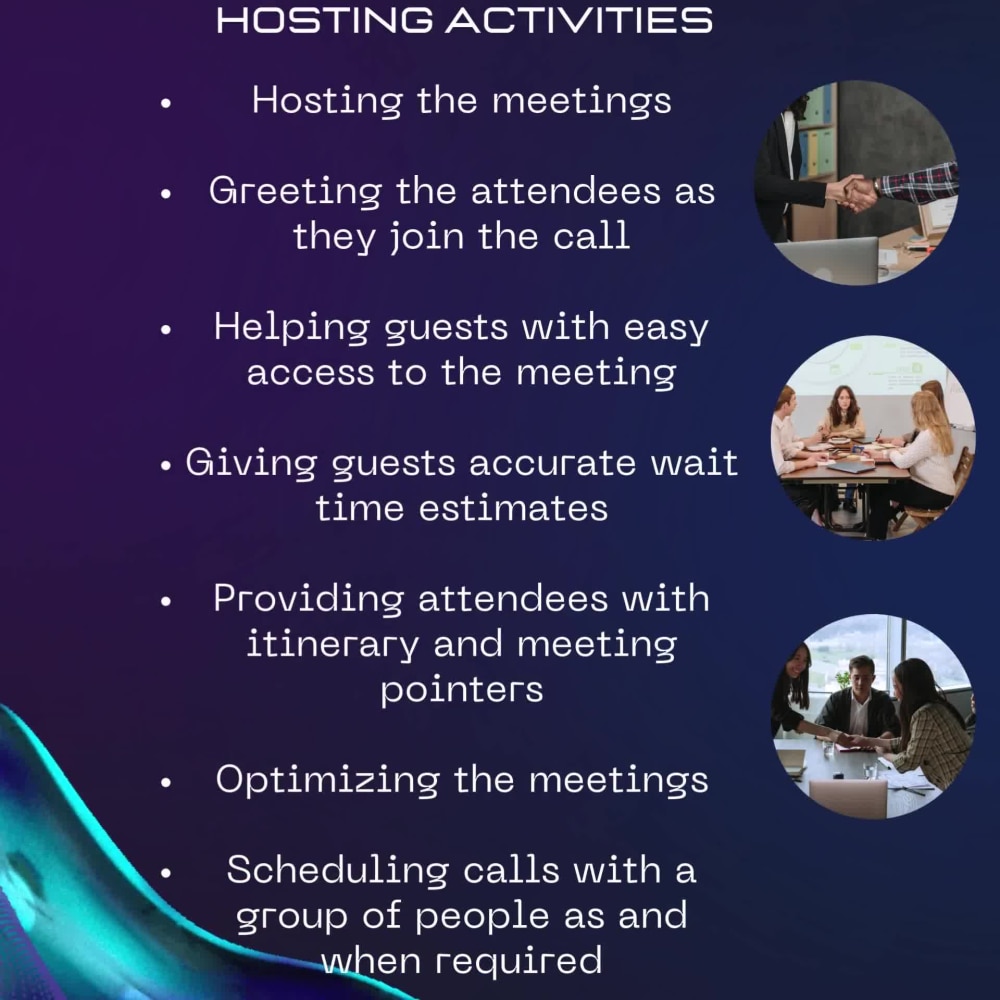 HOSTING ACTIVITIES

• Hosting the meetings

• Greeting the attendees as they join the call

• Helping guests with easy access to the meeting

• Giving guests accurate wait time estimates

• Providing attendees with itinerary and meeting pointers

• Optimizing the meetings

• Scheduling calls with a group of people as and when required